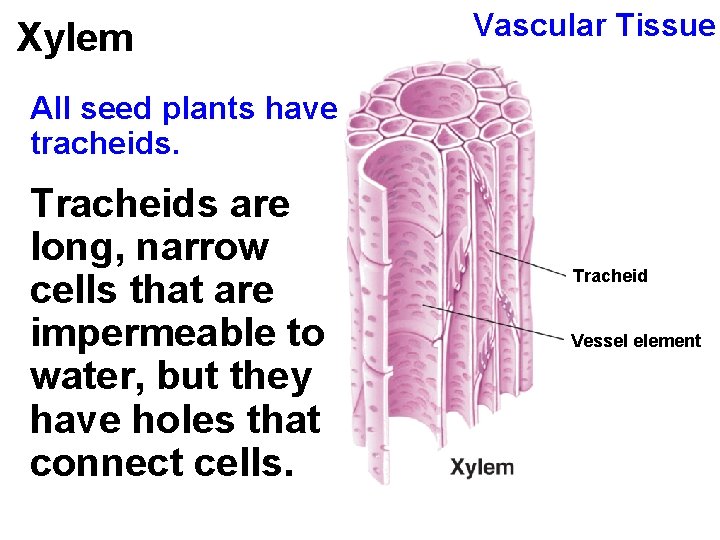 Xylem

Vascular Tissue

All seed plants have tracheids.

Tracheids are long, narrow cells that are impermeable to water, but they have holes that connect cells.

Tracheid

Vessel element

Xylem